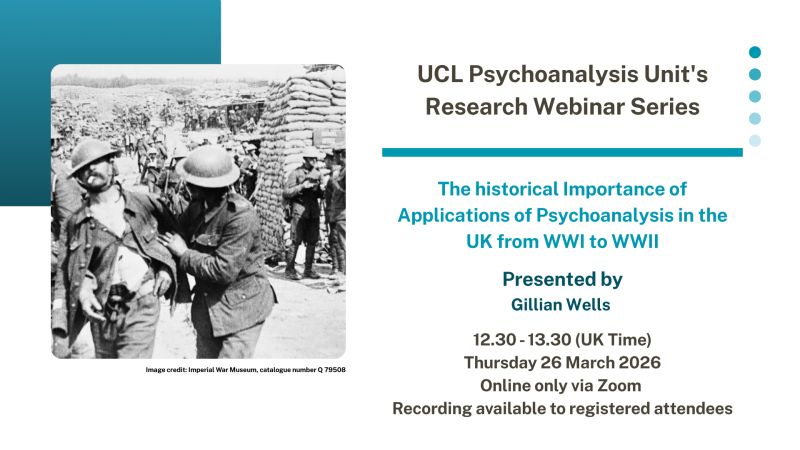 Image credit: Imperial War Museum, catalogue number Q 79508

UCL Psychoanalysis Unit's Research Webinar Series

The historical Importance of Applications of Psychoanalysis in the UK from WWI to WWII

Presented by
Gillian Wells

12.30 - 13.30 (UK Time)
Thursday 26 March 2026
Online only via Zoom
Recording available to registered attendees